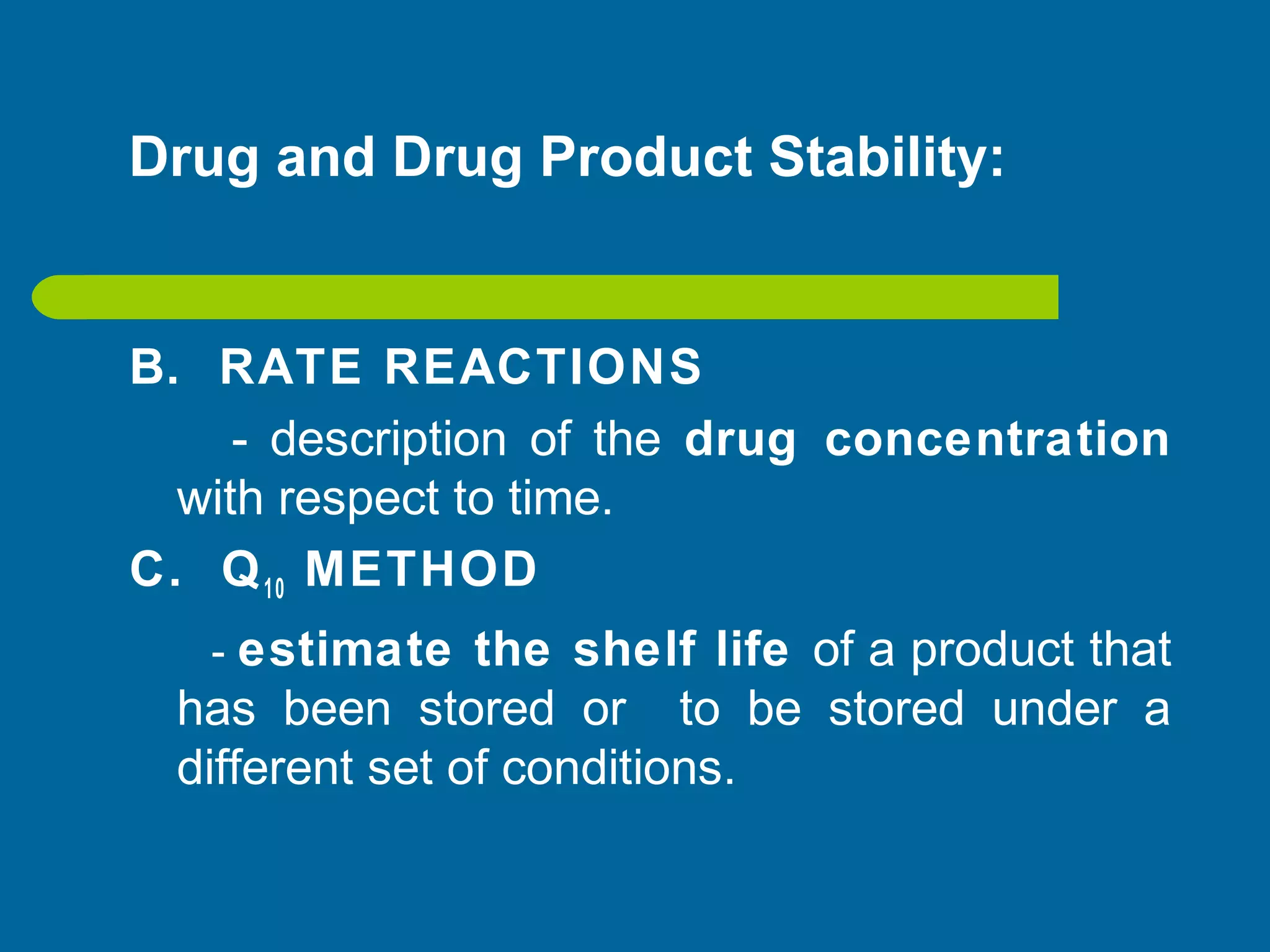 Drug and Drug Product Stability:

B. RATE REACTIONS

- description of the drug concentration with respect to time.

C. $Q_{10}$ METHOD

- estimate the shelf life of a product that has been stored or to be stored under a different set of conditions.